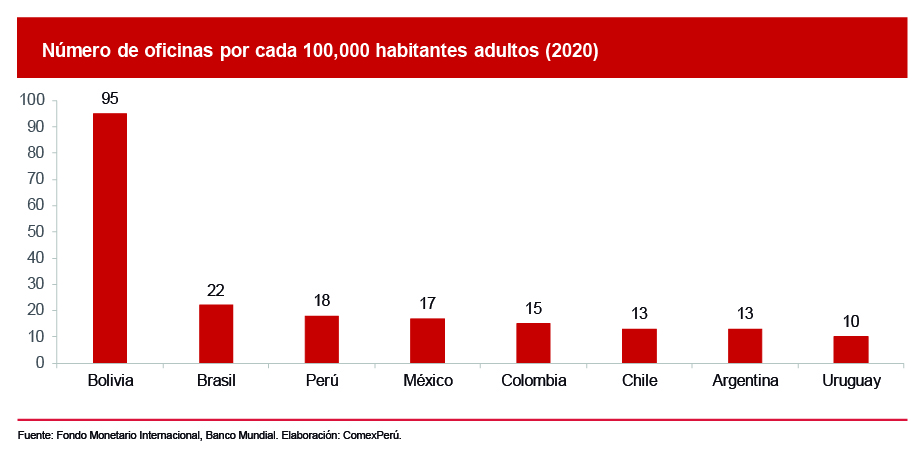 Número de oficinas por cada 100,000 habitantes adultos (2020)

100
90
80
70
60
50
40
30
20
10
0

95
22
18
17
15
13
13
10

Bolivia
Brasil
Perú
México
Colombia
Chile
Argentina
Uruguay

Fuente: Fondo Monetario Internacional, Banco Mundial. Elaboración: ComexPerú.